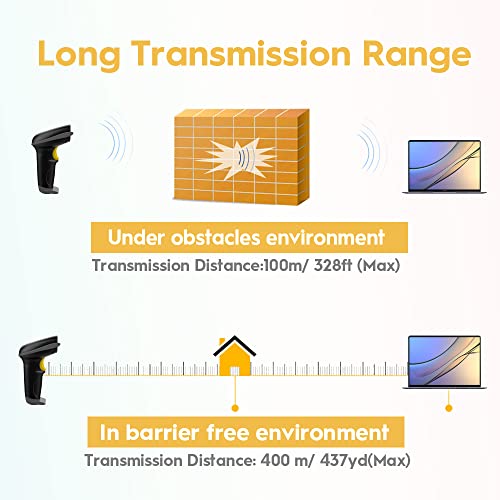 Long Transmission Range

Under obstacles environment

Transmission Distance:100m/ 328ft (Max)

In barrier free environment

Transmission Distance: 400 m/ 437yd(Max)